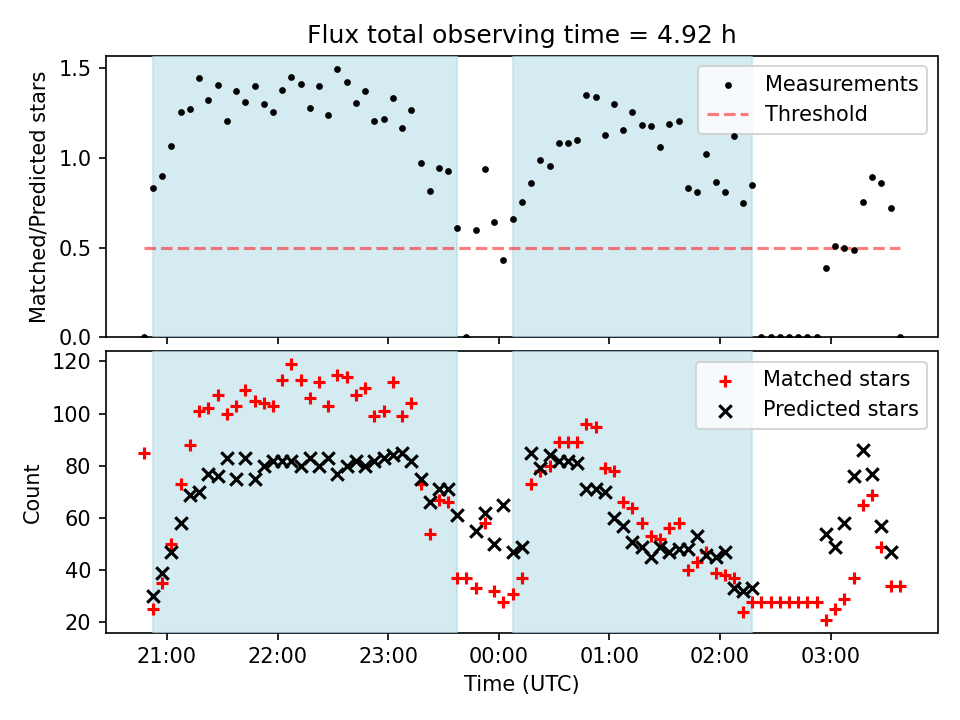 Flux total observing time = 4.92 h

Matched/Predicted stars

1.5
1.0
0.5
0.0

Measurements
Threshold

Count

120
100
80
60
40
20

Matched stars
Predicted stars

21:00
22:00
23:00
00:00
01:00
02:00
03:00

Time (UTC)